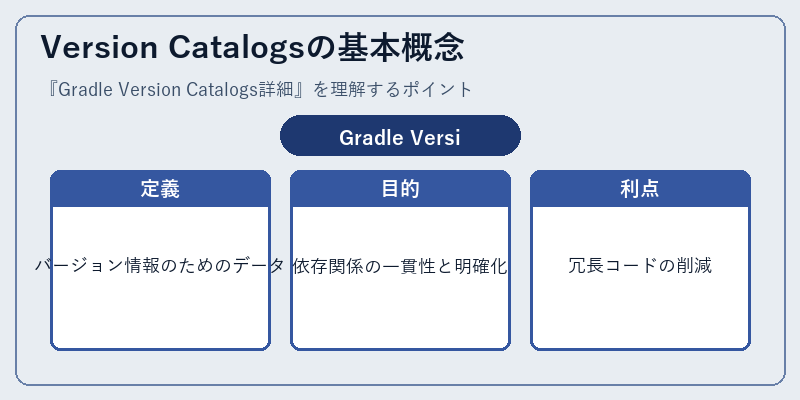 Version Catalogsの基本概念

『Gradle Version Catalogs詳細』を理解するポイント

Gradle Versi

定義

バージョン情報のためのデータ

目的

依存関係の一貫性と明確化

利点

冗長コードの削減